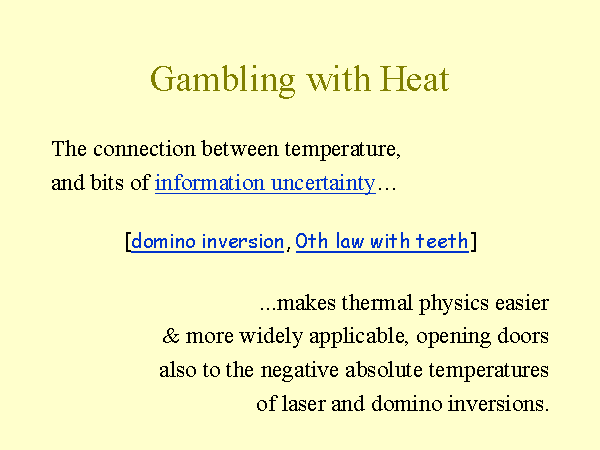 Gambling with Heat

The connection between temperature, and bits of information uncertainty…

[domino inversion, 0th law with teeth]

...makes thermal physics easier & more widely applicable, opening doors also to the negative absolute temperatures of laser and domino inversions.